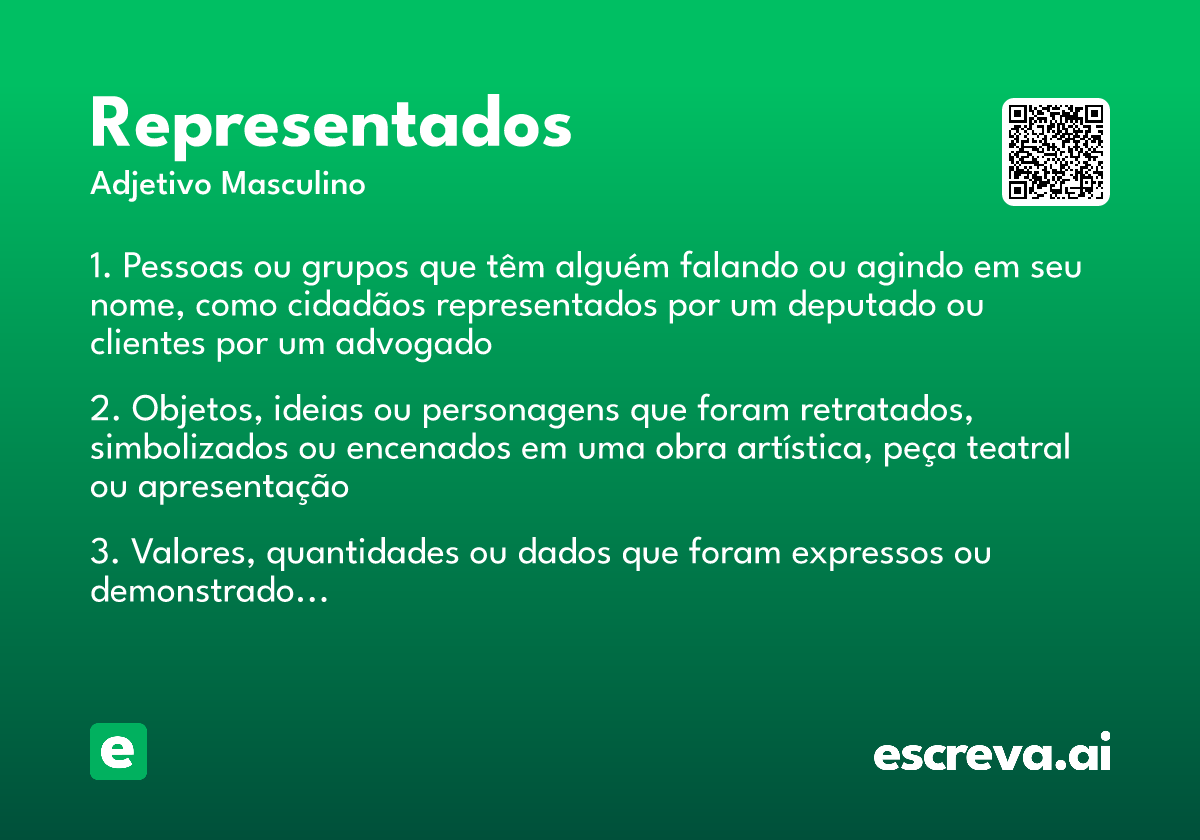 Representados
Adjetivo Masculino

1. Pessoas ou grupos que têm alguém falando ou agindo em seu nome, como cidadãos representados por um deputado ou clientes por um advogado

2. Objetos, ideias ou personagens que foram retratados, simbolizados ou encenados em uma obra artística, peça teatral ou apresentação

3. Valores, quantidades ou dados que foram expressos ou demonstrado...

e

escreva.ai